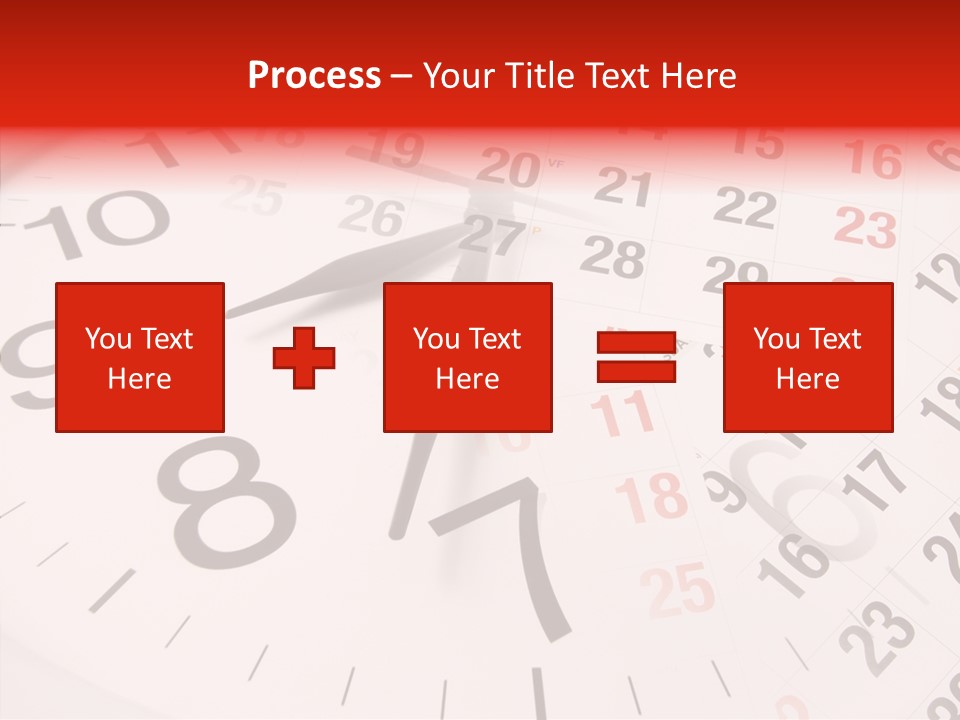 Process – Your Title Text Here

You Text Here

You Text Here

You Text Here